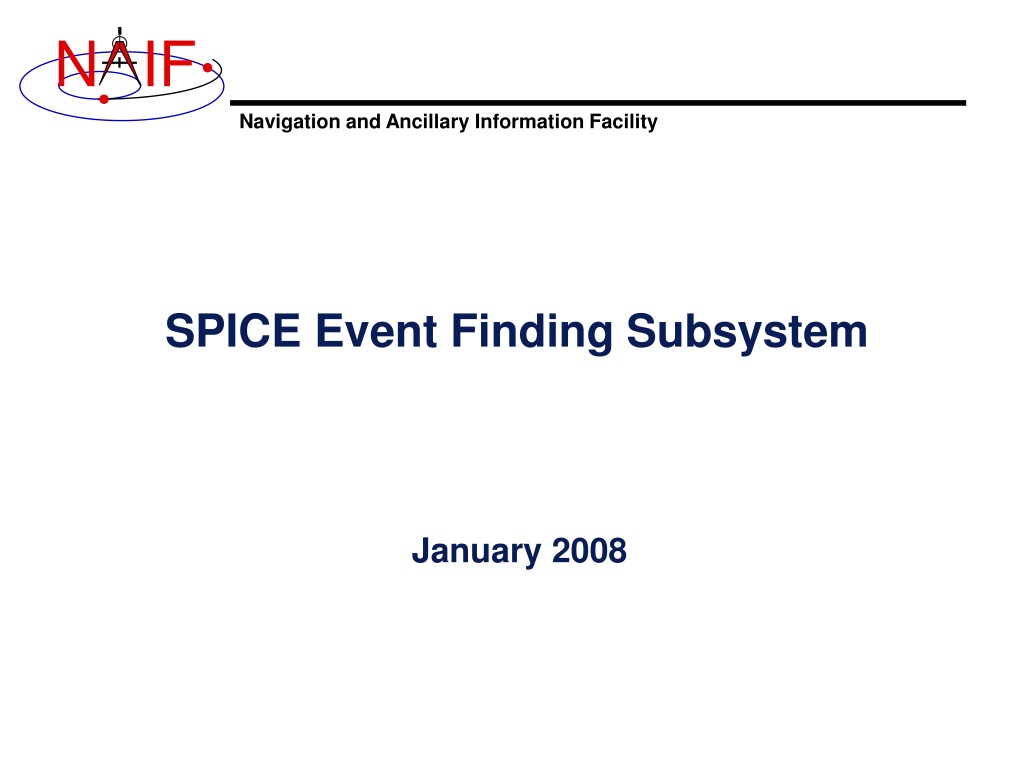 NAIF

Navigation and Ancillary Information Facility

SPICE Event Finding Subsystem

January 2008